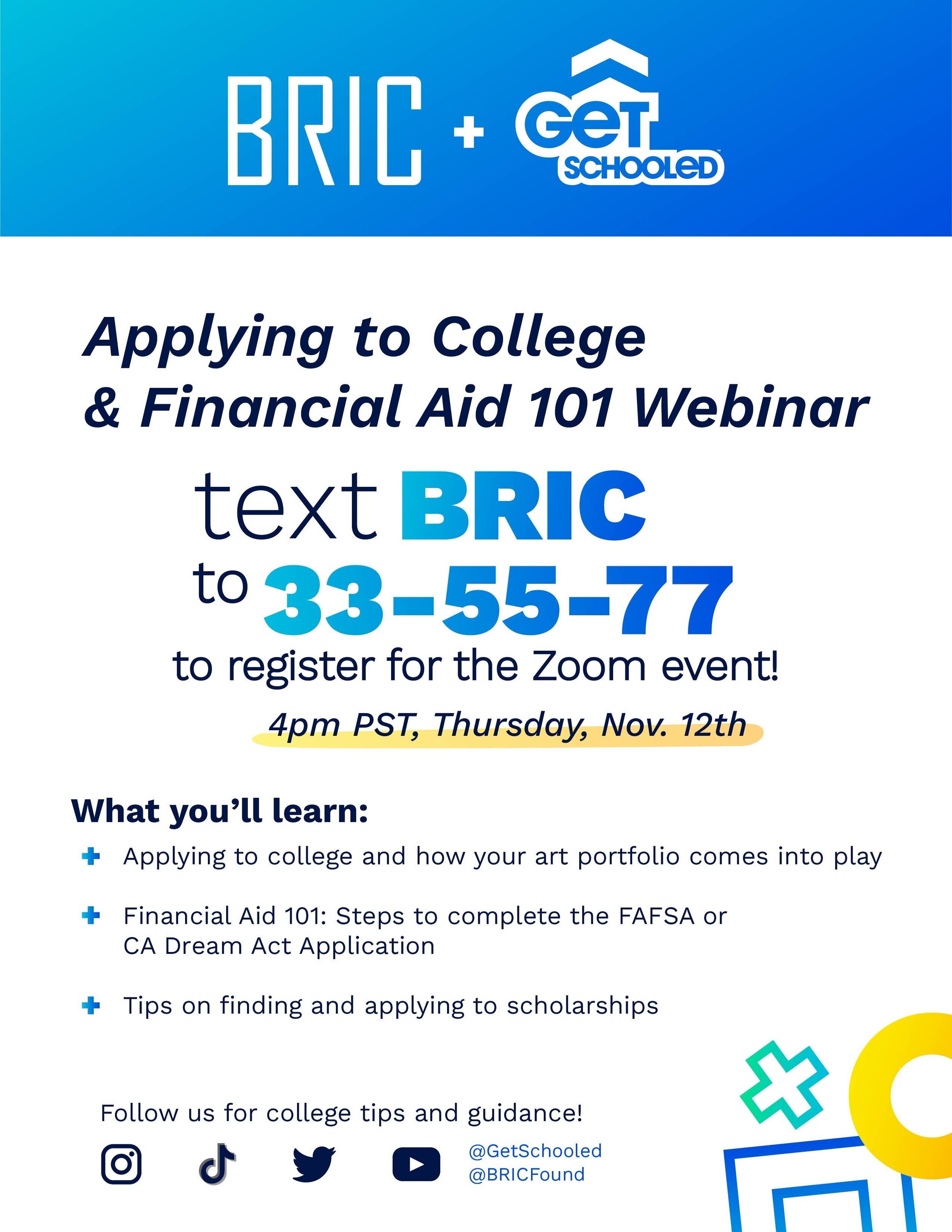 BRIC + GET SCHOOLED

Applying to College & Financial Aid 101 Webinar

text BRIC to 33-55-77 to register for the Zoom event!

4pm PST, Thursday, Nov. 12th

What you'll learn:

Applying to college and how your art portfolio comes into play

Financial Aid 101: Steps to complete the FAFSA or CA Dream Act Application

Tips on finding and applying to scholarships

Follow us for college tips and guidance!

@GetSchooled
@BRICFound